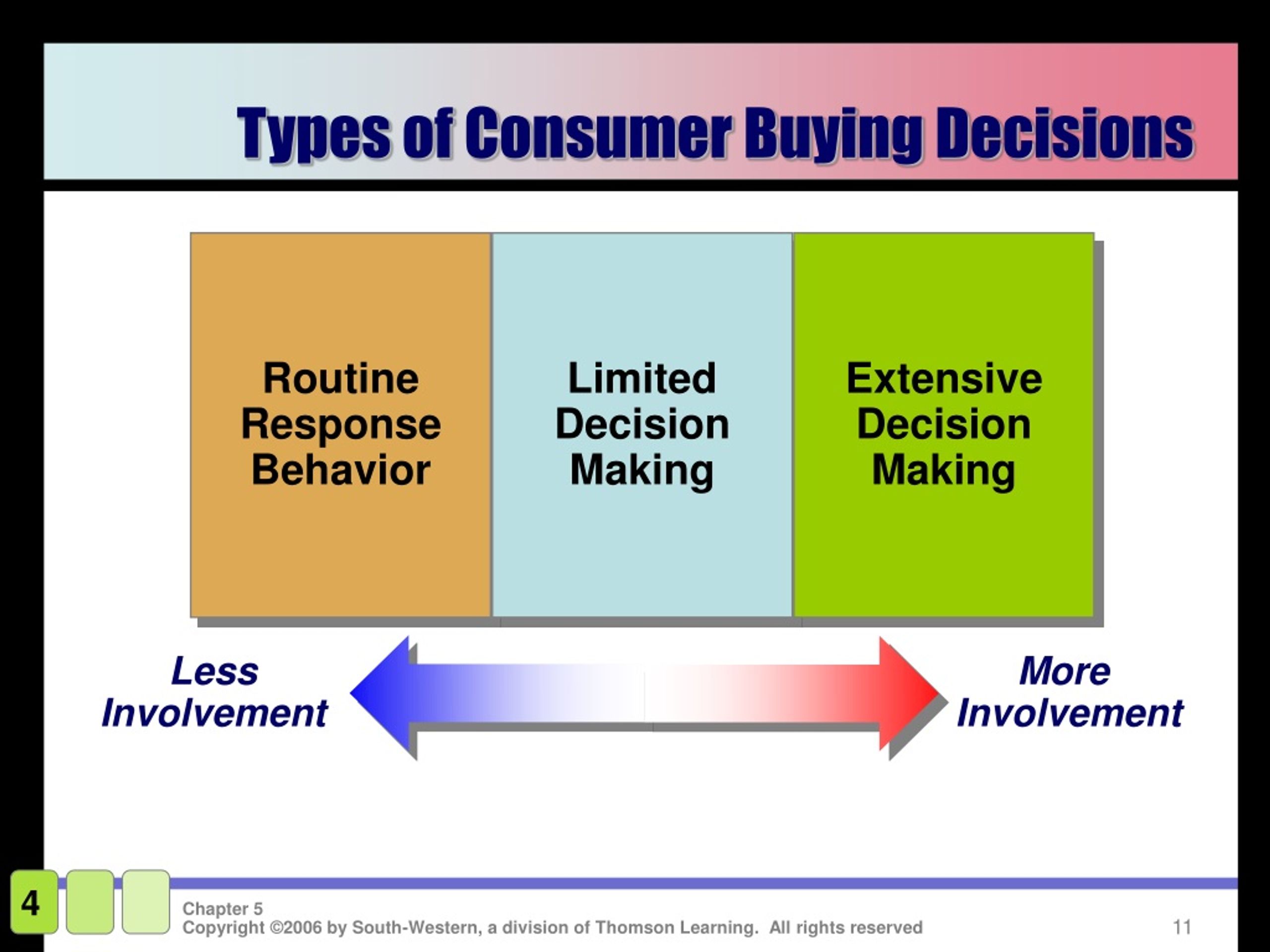 Types of Consumer Buying Decisions

Routine Response Behavior

Limited Decision Making

Extensive Decision Making

Less Involvement

More Involvement

4

Chapter 5
Copyright ©2006 by South-Western, a division of Thomson Learning. All rights reserved

11